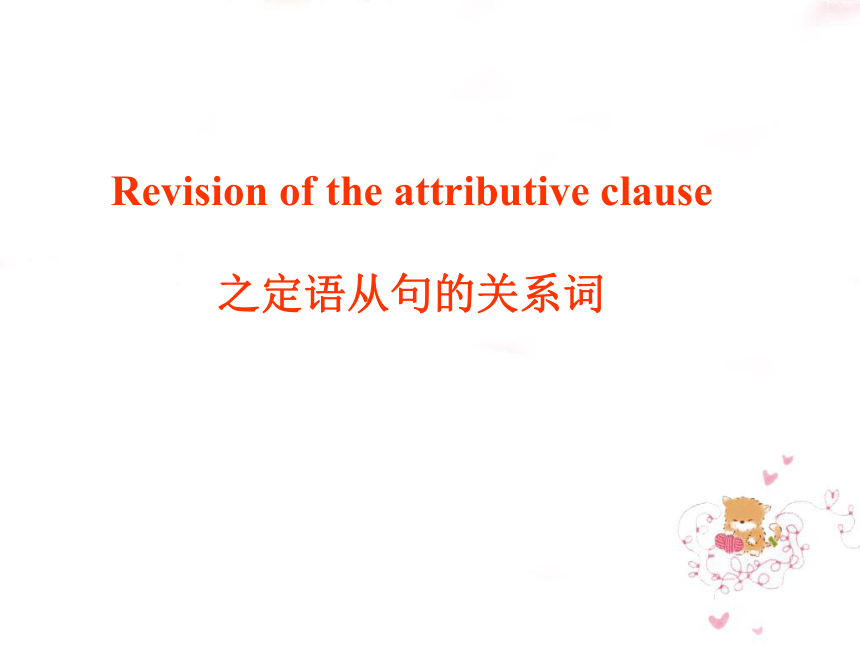 Revision of the attributive clause

之定语从句的关系词